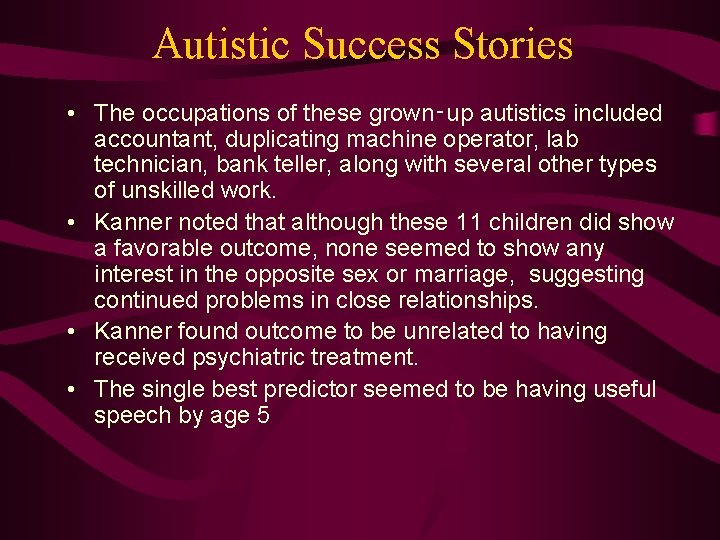 Autistic Success Stories

• The occupations of these grown-up autistics included accountant, duplicating machine operator, lab technician, bank teller, along with several other types of unskilled work.
• Kanner noted that although these 11 children did show a favorable outcome, none seemed to show any interest in the opposite sex or marriage, suggesting continued problems in close relationships.
• Kanner found outcome to be unrelated to having received psychiatric treatment.
• The single best predictor seemed to be having useful speech by age 5